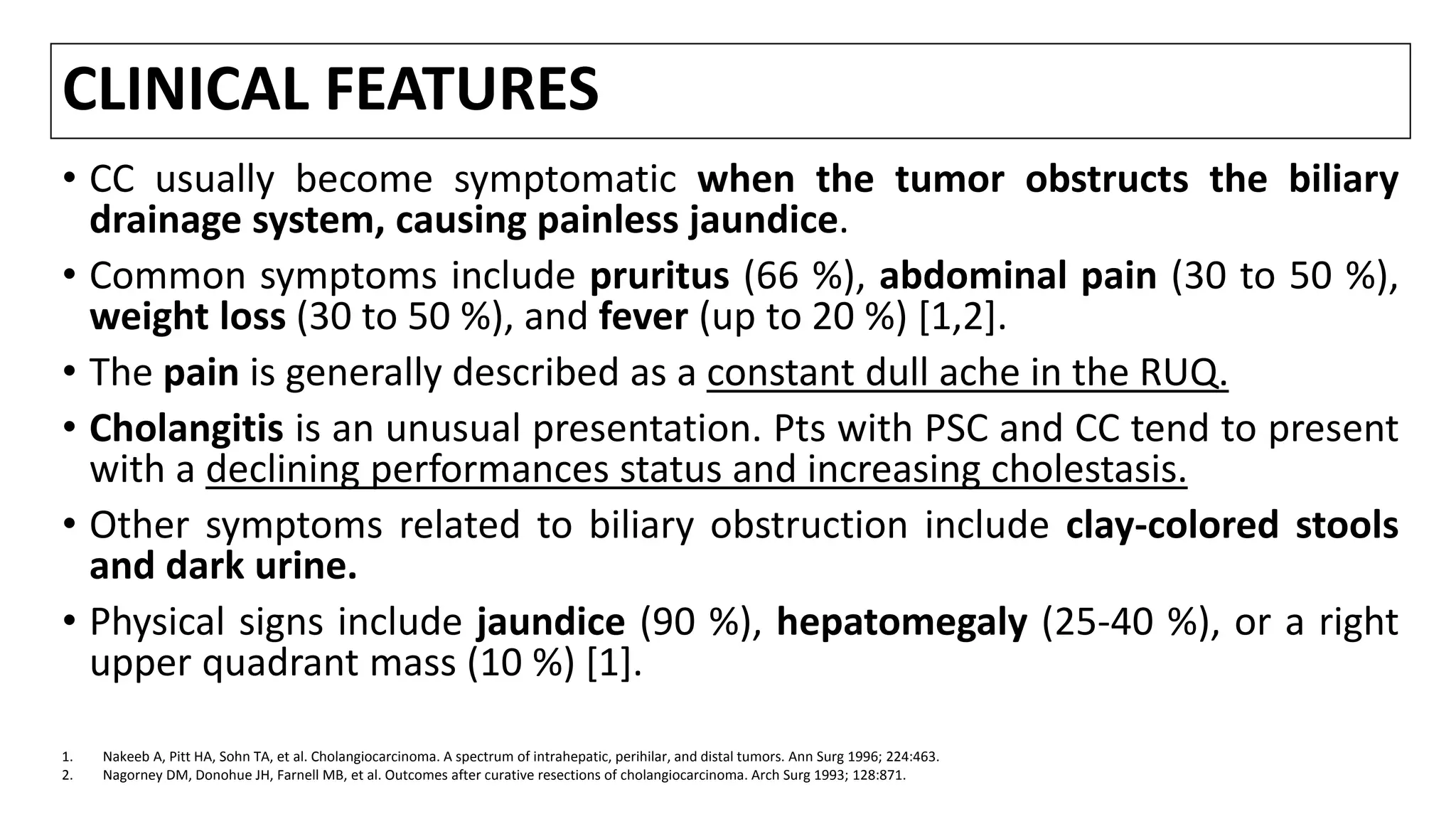 CLINICAL FEATURES

• CC usually become symptomatic when the tumor obstructs the biliary drainage system, causing painless jaundice.

• Common symptoms include pruritus (66 %), abdominal pain (30 to 50 %), weight loss (30 to 50 %), and fever (up to 20 %) [1,2].

• The pain is generally described as a constant dull ache in the RUQ.

• Cholangitis is an unusual presentation. Pts with PSC and CC tend to present with a declining performances status and increasing cholestasis.

• Other symptoms related to biliary obstruction include clay-colored stools and dark urine.

• Physical signs include jaundice (90 %), hepatomegaly (25-40 %), or a right upper quadrant mass (10 %) [1].

1. Nakeeb A, Pitt HA, Sohn TA, et al. Cholangiocarcinoma. A spectrum of intrahepatic, perihilar, and distal tumors. Ann Surg 1996; 224:463.
2. Nagorney DM, Donohue JH, Farnell MB, et al. Outcomes after curative resections of cholangiocarcinoma. Arch Surg 1993; 128:871.